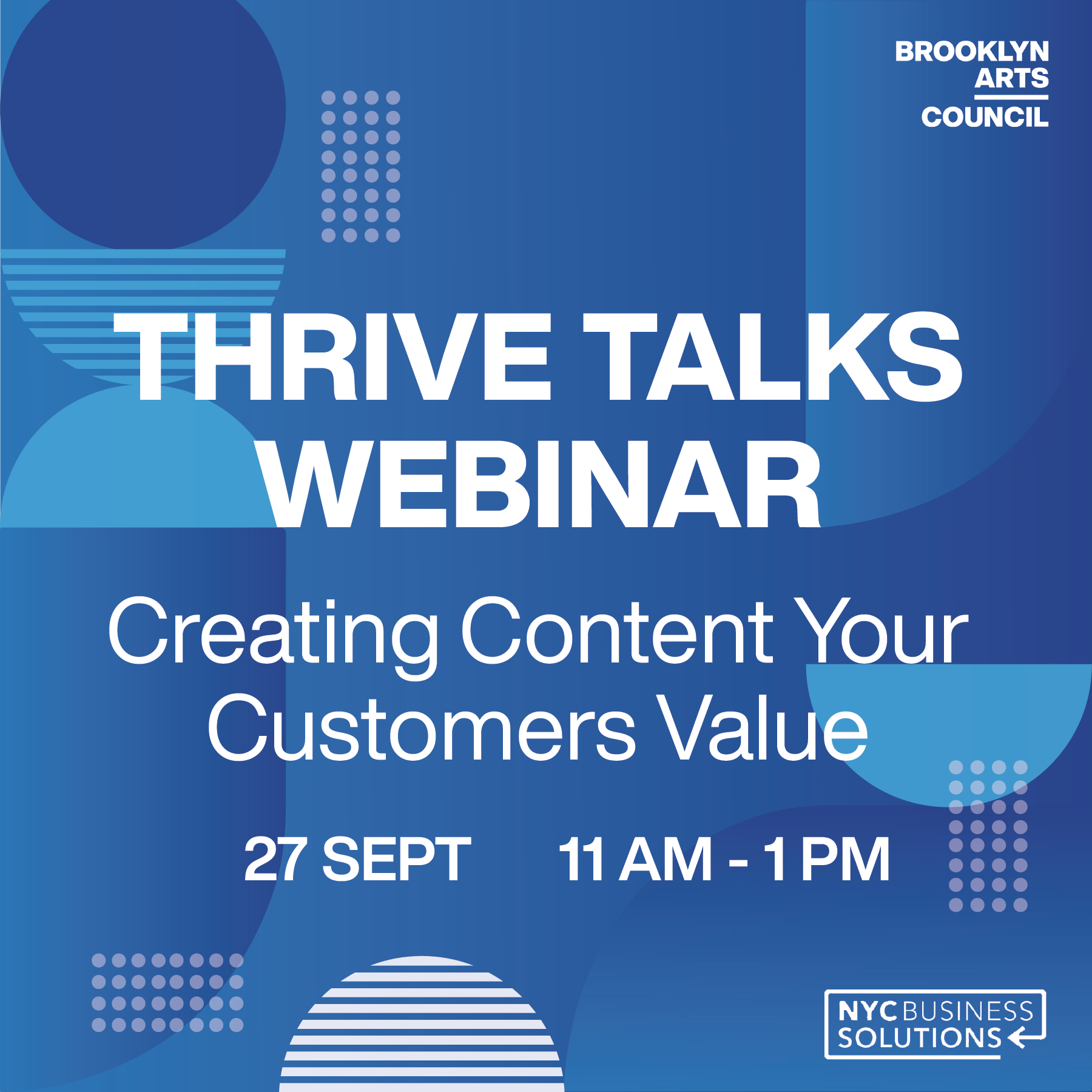 BROOKLYN ARTS COUNCIL

THRIVE TALKS WEBINAR

Creating Content Your Customers Value

27 SEPT 11 AM - 1 PM

NYC BUSINESS SOLUTIONS